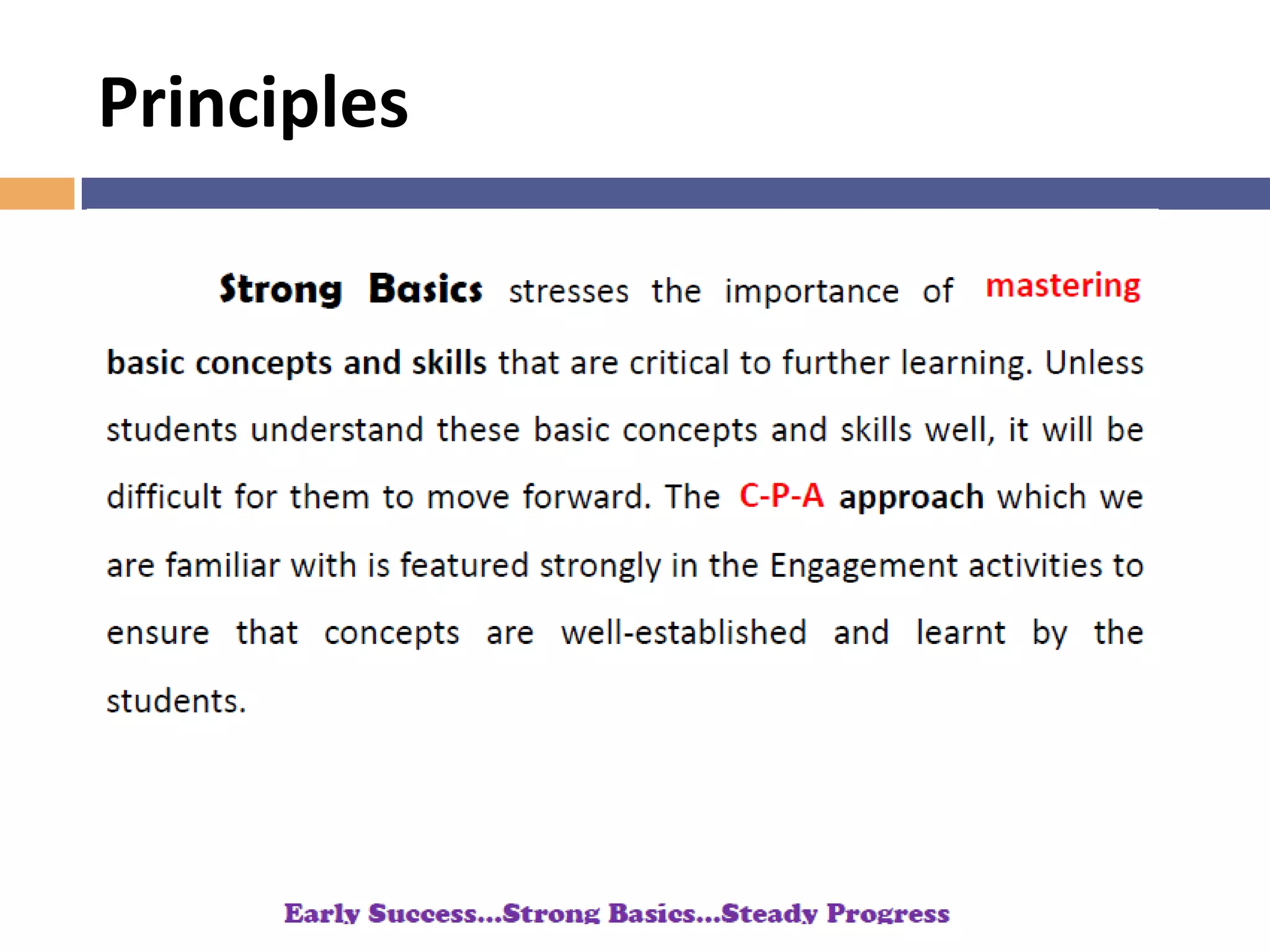 Principles

Strong Basics stresses the importance of mastering basic concepts and skills that are critical to further learning. Unless students understand these basic concepts and skills well, it will be difficult for them to move forward. The C-P-A approach which we are familiar with is featured strongly in the Engagement activities to ensure that concepts are well-established and learnt by the students.

Early Success...Strong Basics...Steady Progress